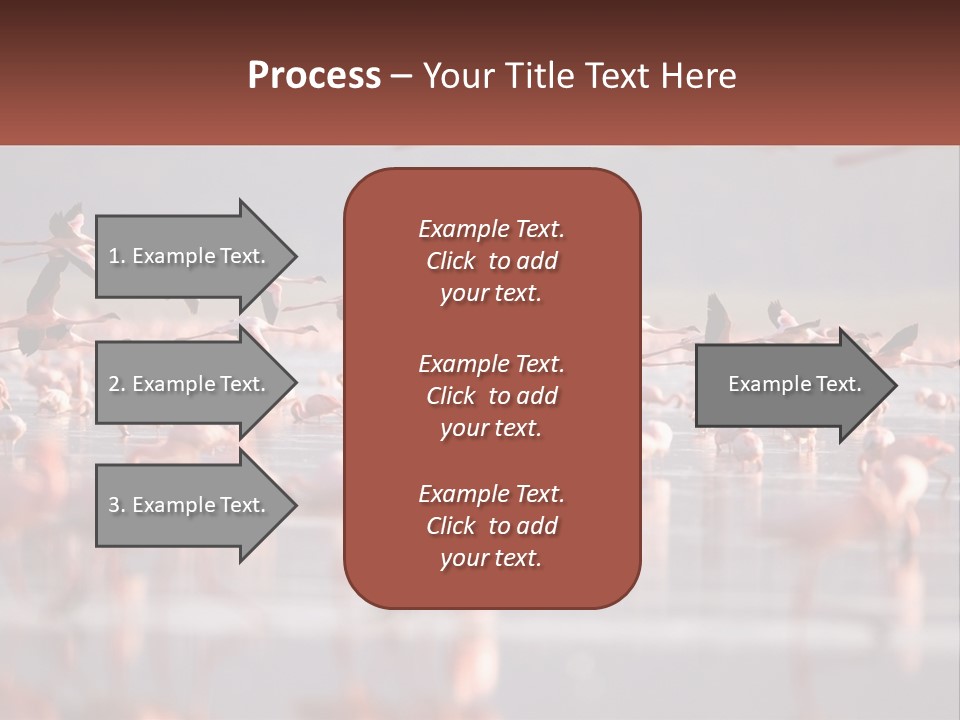 Process – Your Title Text Here

1. Example Text.

2. Example Text.

3. Example Text.

Example Text. Click to add your text.

Example Text. Click to add your text.

Example Text. Click to add your text.

Example Text.